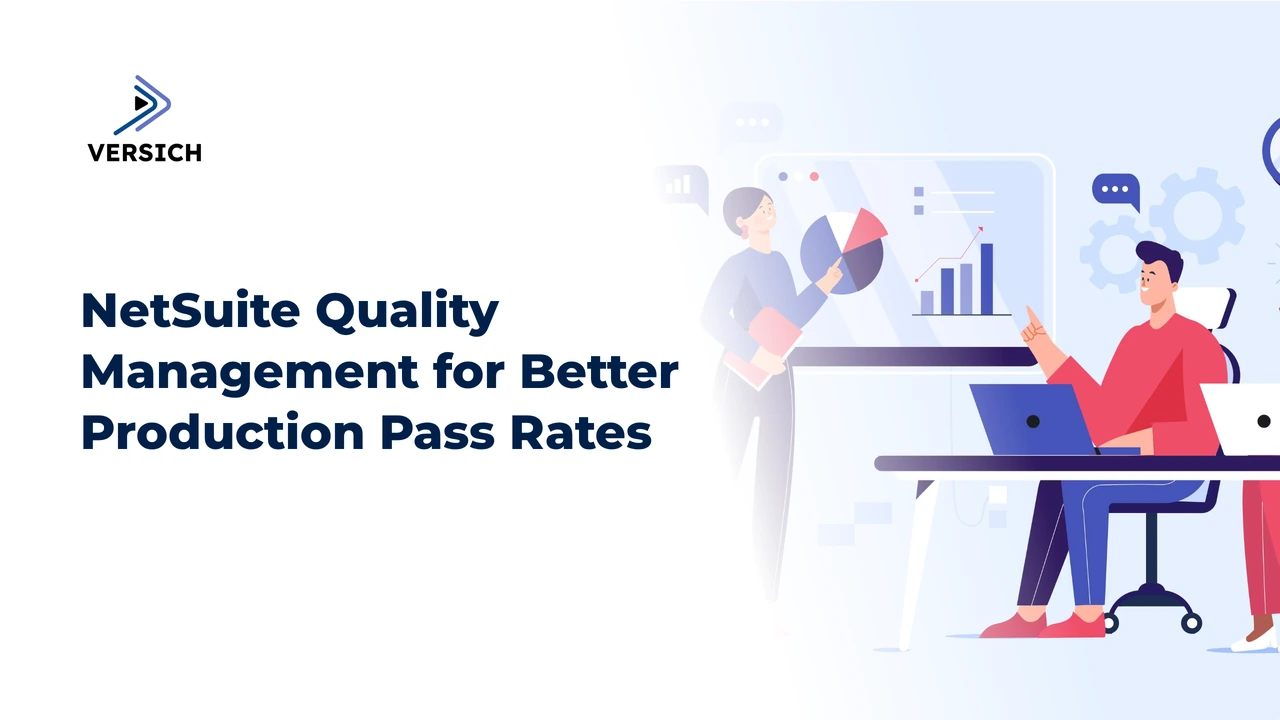 VERSICH

NetSuite Quality Management for Better Production Pass Rates